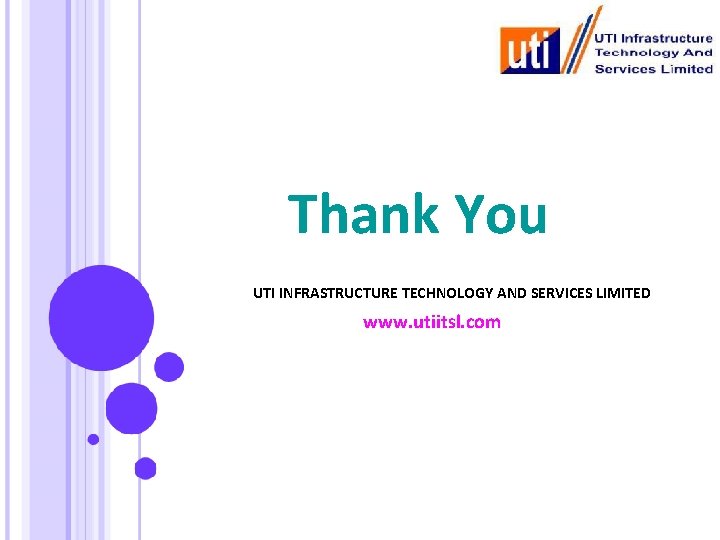 uti UTI Infrastructure Technology And Services Limited

Thank You

UTI INFRASTRUCTURE TECHNOLOGY AND SERVICES LIMITED

www.utiitsl.com